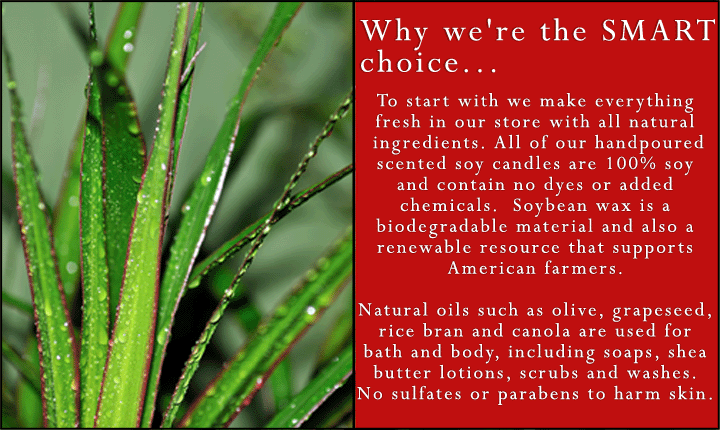 Why we're the SMART choice...

To start with we make everything fresh in our store with all natural ingredients. All of our handpoured scented soy candles are 100% soy and contain no dyes or added chemicals.  Soybean wax is a biodegradable material and also a renewable resource that supports American farmers.

Natural oils such as olive, grapeseed, rice bran and canola are used for bath and body, including soaps, shea butter lotions, scrubs and washes. No sulfates or parabens to harm skin.